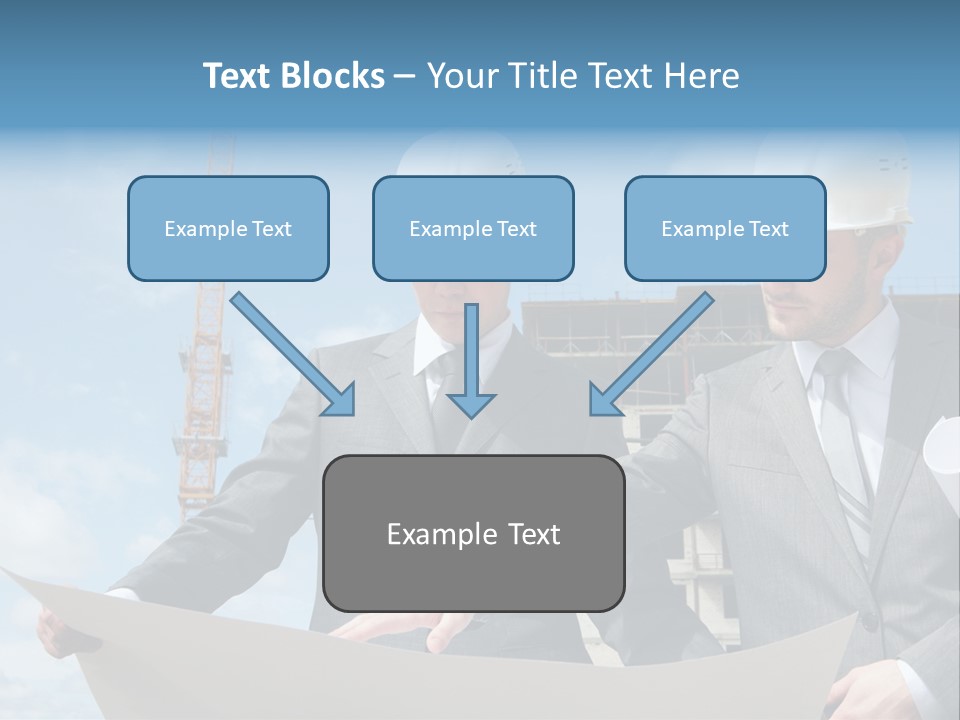 Text Blocks – Your Title Text Here

Example Text

Example Text

Example Text

Example Text